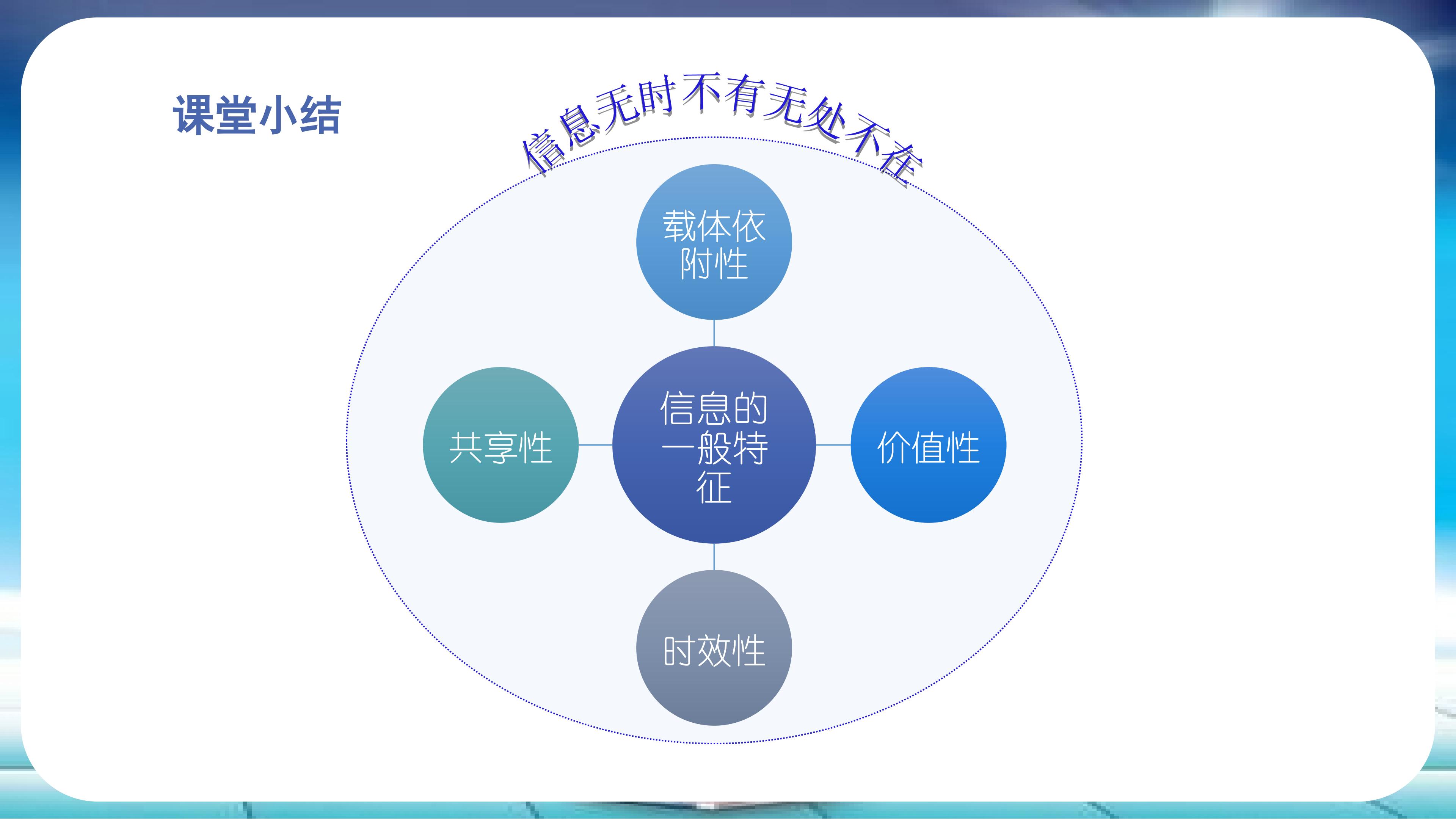 课堂小结

信息无时不有无处不在

载体依附性

共享性

信息的一般特征

价值性

时效性